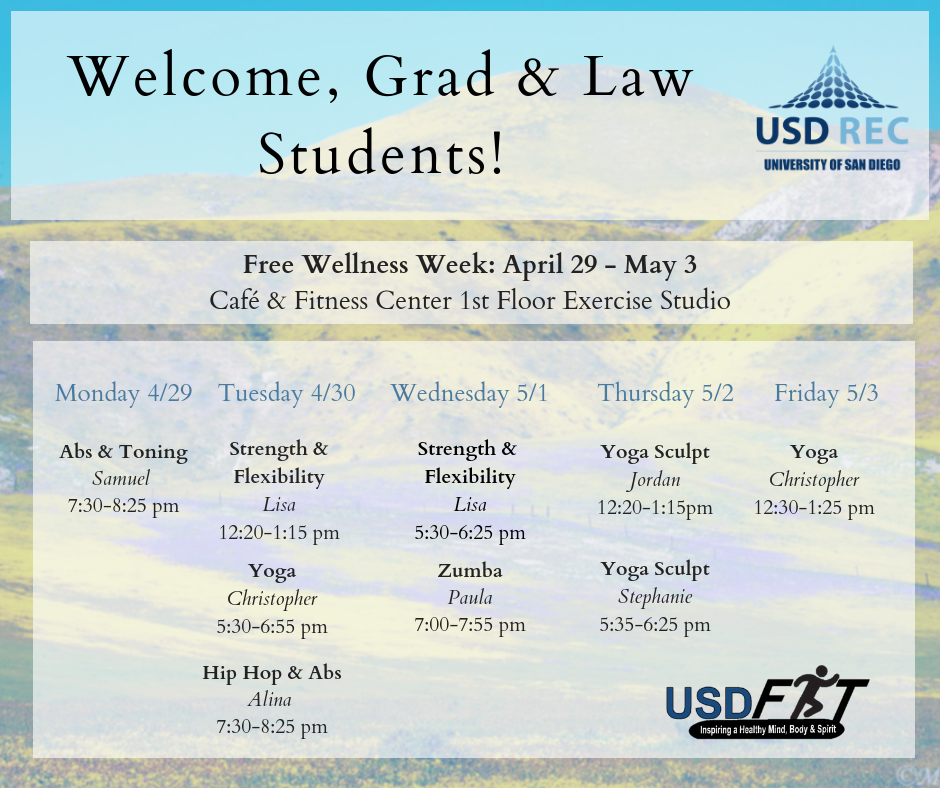 Welcome, Grad & Law Students!

USD REC
UNIVERSITY OF SAN DIEGO

Free Wellness Week: April 29 - May 3
Café & Fitness Center 1st Floor Exercise Studio

Monday 4/29

Abs & Toning
Samuel
7:30-8:25 pm

Tuesday 4/30

Strength & Flexibility
Lisa
12:20-1:15 pm

Yoga
Christopher
5:30-6:55 pm

Hip Hop & Abs
Alina
7:30-8:25 pm

Wednesday 5/1

Strength & Flexibility
Lisa
5:30-6:25 pm

Zumba
Paula
7:00-7:55 pm

Thursday 5/2

Yoga Sculpt
Jordan
12:20-1:15pm

Yoga Sculpt
Stephanie
5:35-6:25 pm

Friday 5/3

Yoga
Christopher
12:30-1:25 pm

USDFIT
Inspiring a Healthy Mind, Body & Spirit